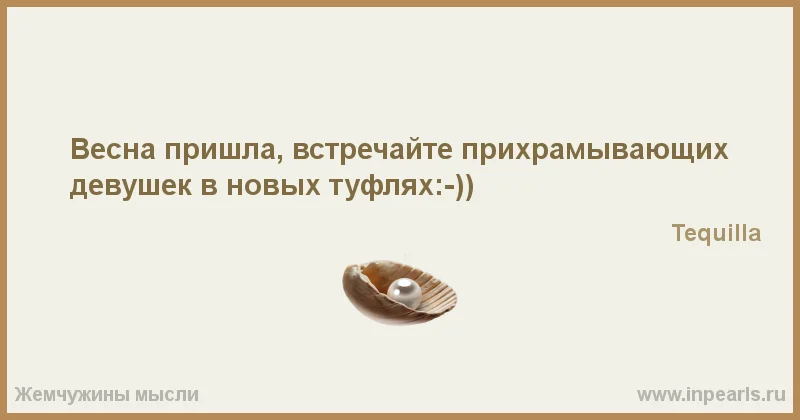 Весна пришла, встречайте прихрамывающих девушек в новых туфлях:-))

Tequilla

Жемчужины мысли

www.inpearls.ru